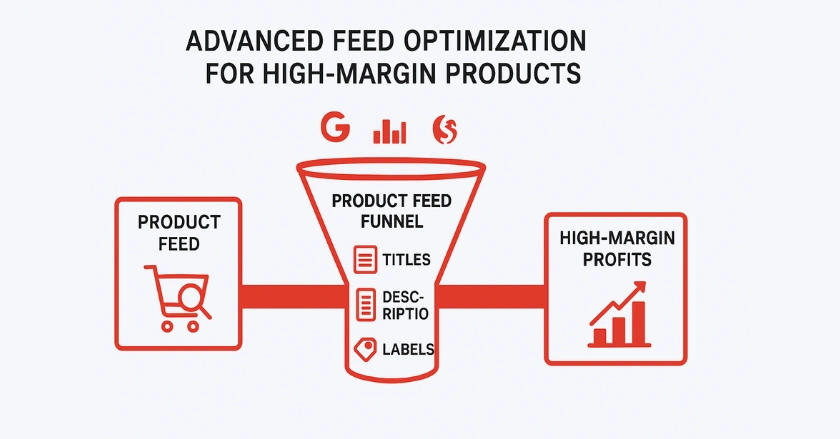 ADVANCED FEED OPTIMIZATION FOR HIGH-MARGIN PRODUCTS

G

PRODUCT FEED

PRODUCT FEED FUNNEL

TITLES

DESC-RIPTIO

LABELS

HIGH-MARGIN PROFITS